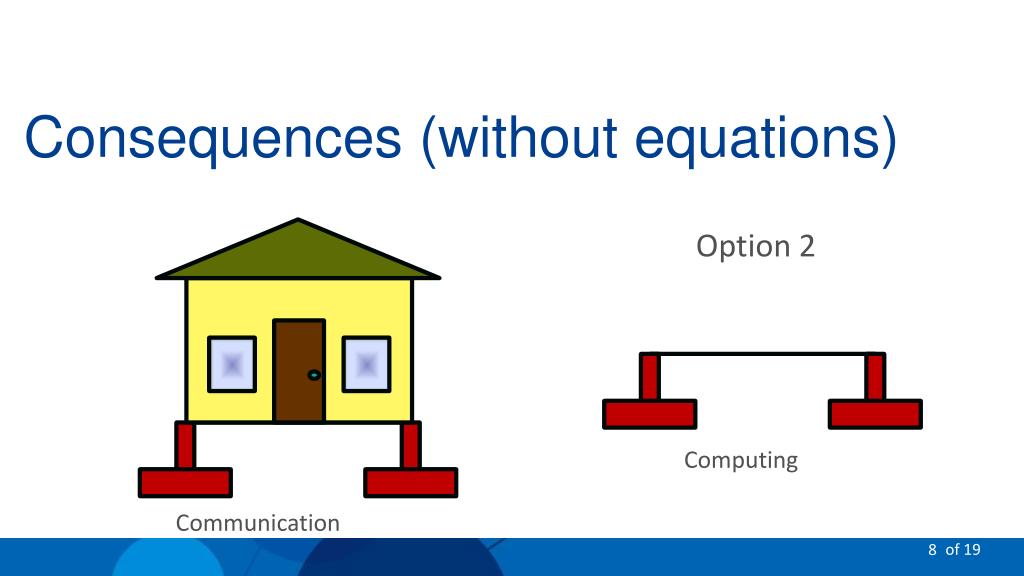 Consequences (without equations)

Option 2

Computing

Communication

8 of 19